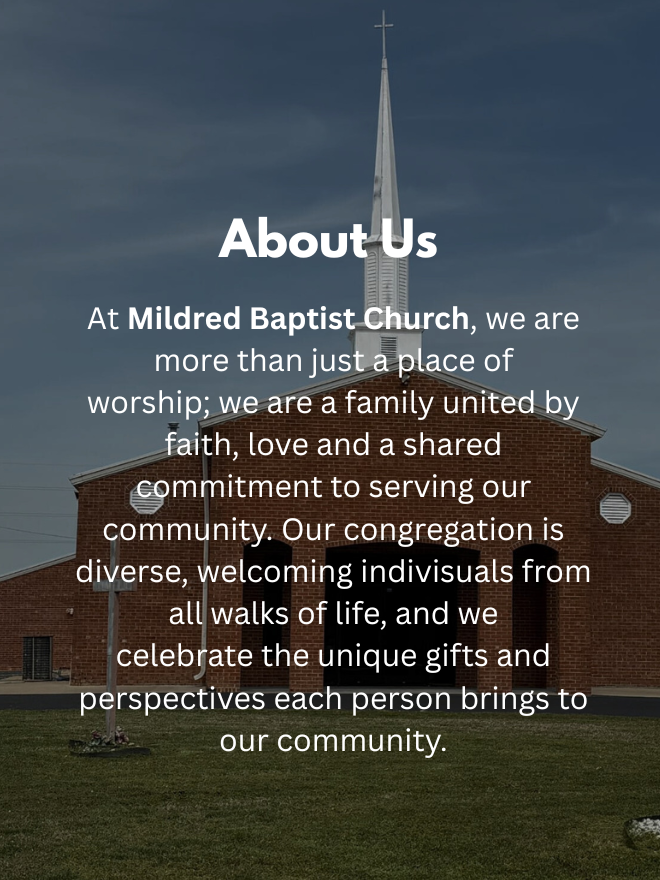 About Us

At Mildred Baptist Church, we are more than just a place of worship; we are a family united by faith, love and a shared commitment to serving our community. Our congregation is diverse, welcoming indivisuals from all walks of life, and we celebrate the unique gifts and perspectives each person brings to our community.